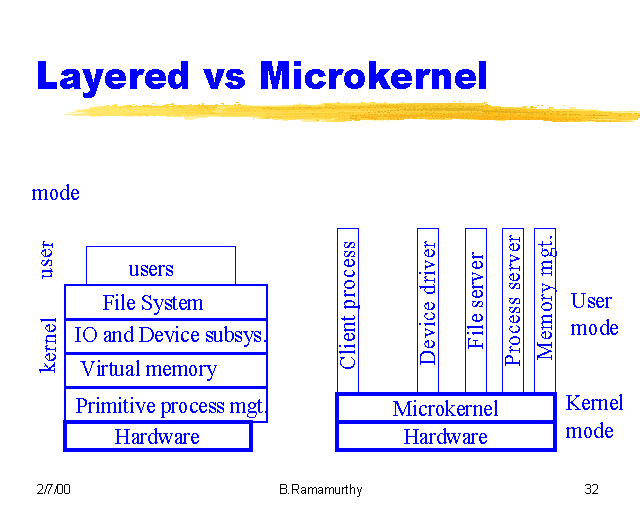 Layered vs Microkernel

mode

user

kernel

users

File System

IO and Device subsys.

Virtual memory

Primitive process mgt.

Hardware

Client process

Device driver

File server

Process server

Memory mgt.

User mode

Microkernel

Hardware

Kernel mode

2/7/00

B.Ramamurthy

32